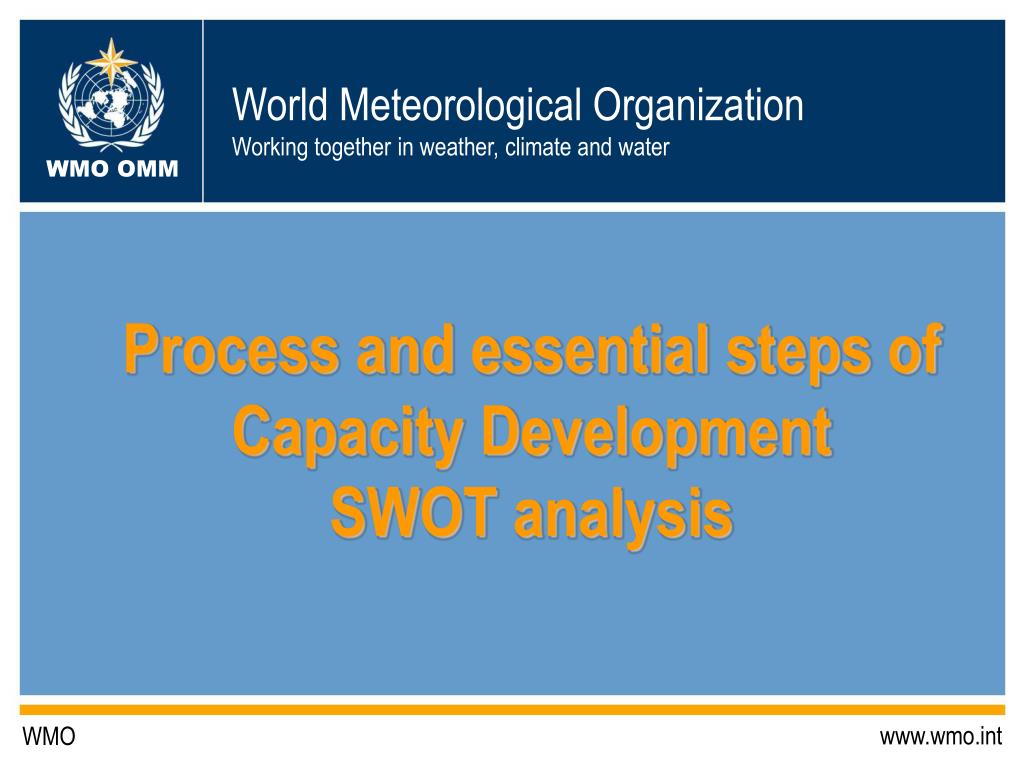 WMO OMM

World Meteorological Organization
Working together in weather, climate and water

Process and essential steps of Capacity Development
SWOT analysis

WMO

www.wmo.int